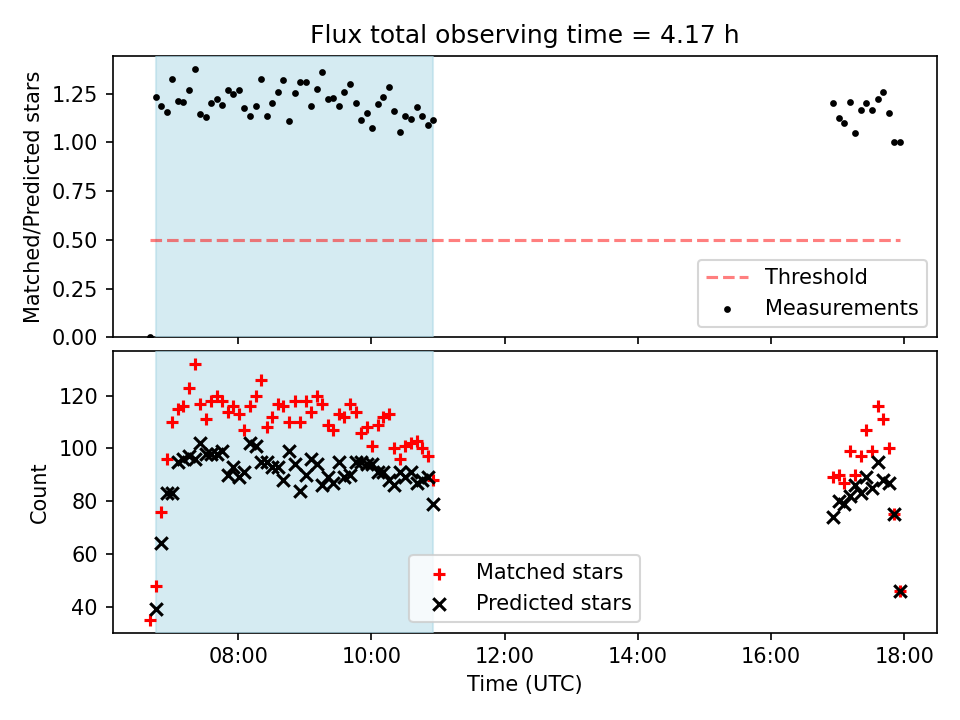 Flux total observing time = 4.17 h

Matched/Predicted stars

1.25
1.00
0.75
0.50
0.25
0.00

Threshold
Measurements

Count

120
100
80
60
40

Matched stars
Predicted stars

08:00
10:00
12:00
14:00
16:00
18:00

Time (UTC)